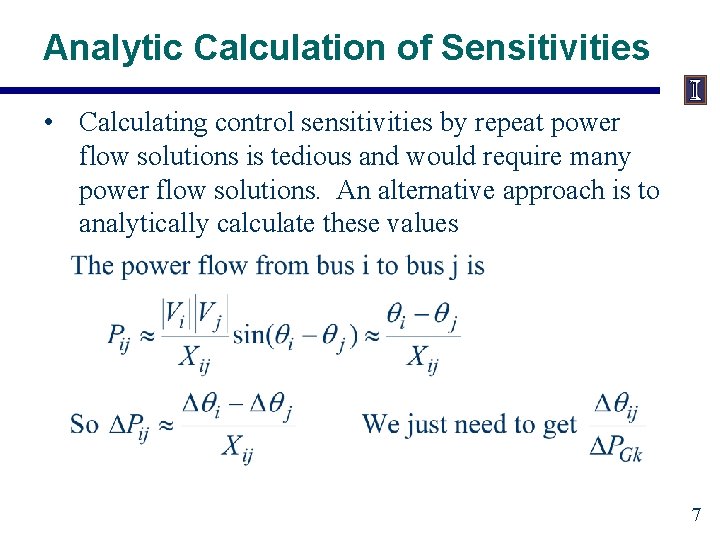 Analytic Calculation of Sensitivities

I

• Calculating control sensitivities by repeat power flow solutions is tedious and would require many power flow solutions. An alternative approach is to analytically calculate these values

The power flow from bus i to bus j is

$P_{ij} \approx \frac{|V_i||V_j|}{X_{ij}} \sin(\theta_i - \theta_j) \approx \frac{\theta_i - \theta_j}{X_{ij}}$

So $\Delta P_{ij} \approx \frac{\Delta\theta_i - \Delta\theta_j}{X_{ij}}$ We just need to get $\frac{\Delta\theta_{ij}}{\Delta P_{Gk}}$

7